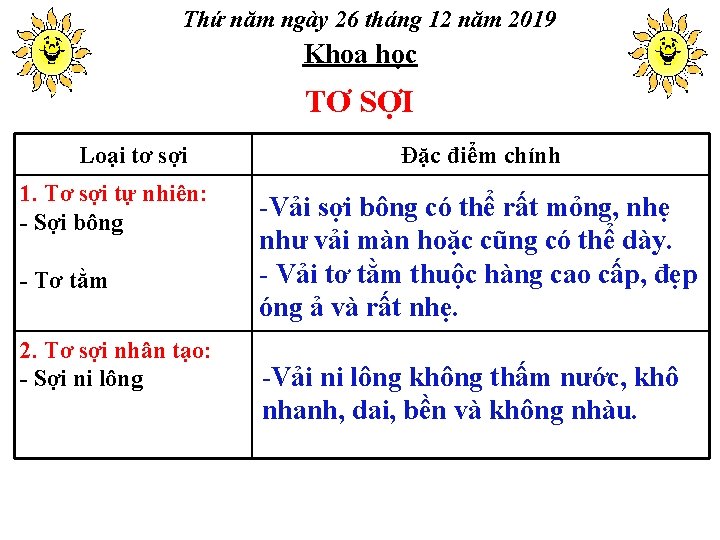 Thứ năm ngày 26 tháng 12 năm 2019

Khoa học

TƠ SỢI

| Loại tơ sợi | Đặc điểm chính |
|---|---|
| 1. Tơ sợi tự nhiên: - Sợi bông - Tơ tằm | -Vải sợi bông có thể rất mỏng, nhẹ như vải màn hoặc cũng có thể dày. - Vải tơ tằm thuộc hàng cao cấp, đẹp óng ả và rất nhẹ. |
| 2. Tơ sợi nhân tạo: - Sợi ni lông | -Vải ni lông không thấm nước, khô nhanh, dai, bền và không nhàu. |